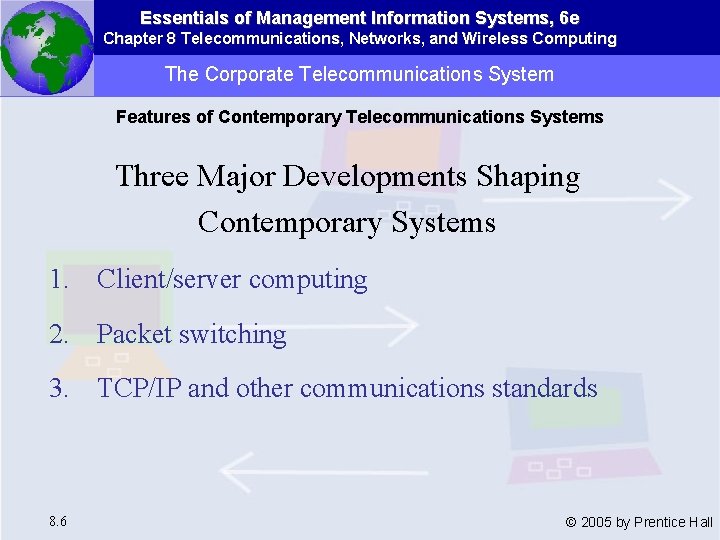 Essentials of Management Information Systems, 6e
Chapter 8 Telecommunications, Networks, and Wireless Computing

The Corporate Telecommunications System

Features of Contemporary Telecommunications Systems

Three Major Developments Shaping Contemporary Systems

1. Client/server computing

2. Packet switching

3. TCP/IP and other communications standards

8.6

© 2005 by Prentice Hall